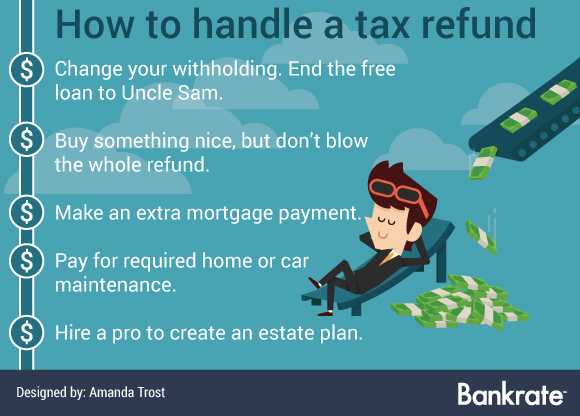 How to handle a tax refund

$ Change your withholding. End the free loan to Uncle Sam.

$ Buy something nice, but don't blow the whole refund.

$ Make an extra mortgage payment.

$ Pay for required home or car maintenance.

$ Hire a pro to create an estate plan.

Designed by: Amanda Trost

Bankrate